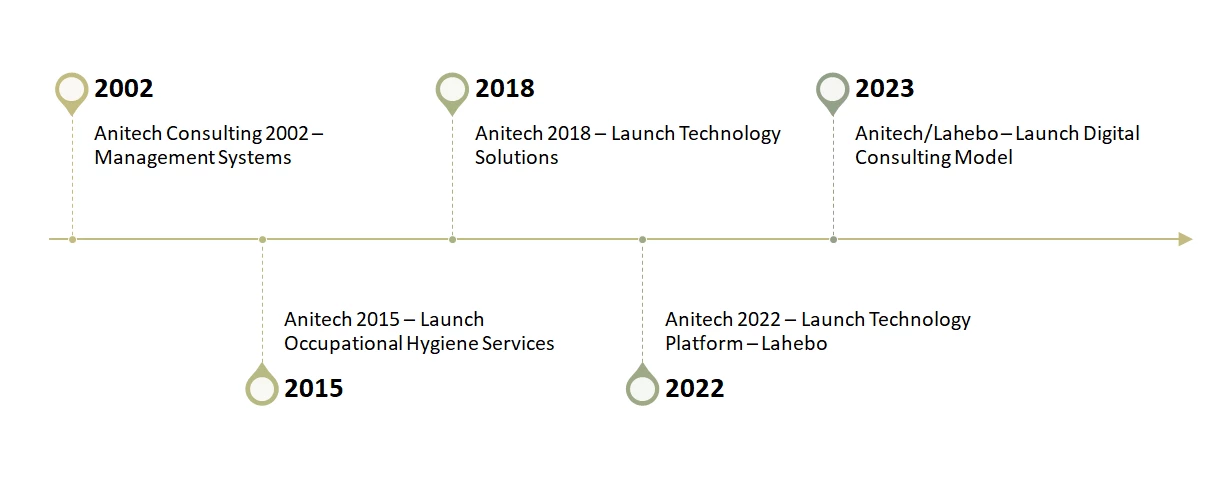 2002

Anitech Consulting 2002 – Management Systems

2018

Anitech 2018 – Launch Technology Solutions

2023

Anitech/Lahebo – Launch Digital Consulting Model

Anitech 2015 – Launch Occupational Hygiene Services

2015

Anitech 2022 – Launch Technology Platform – Lahebo

2022